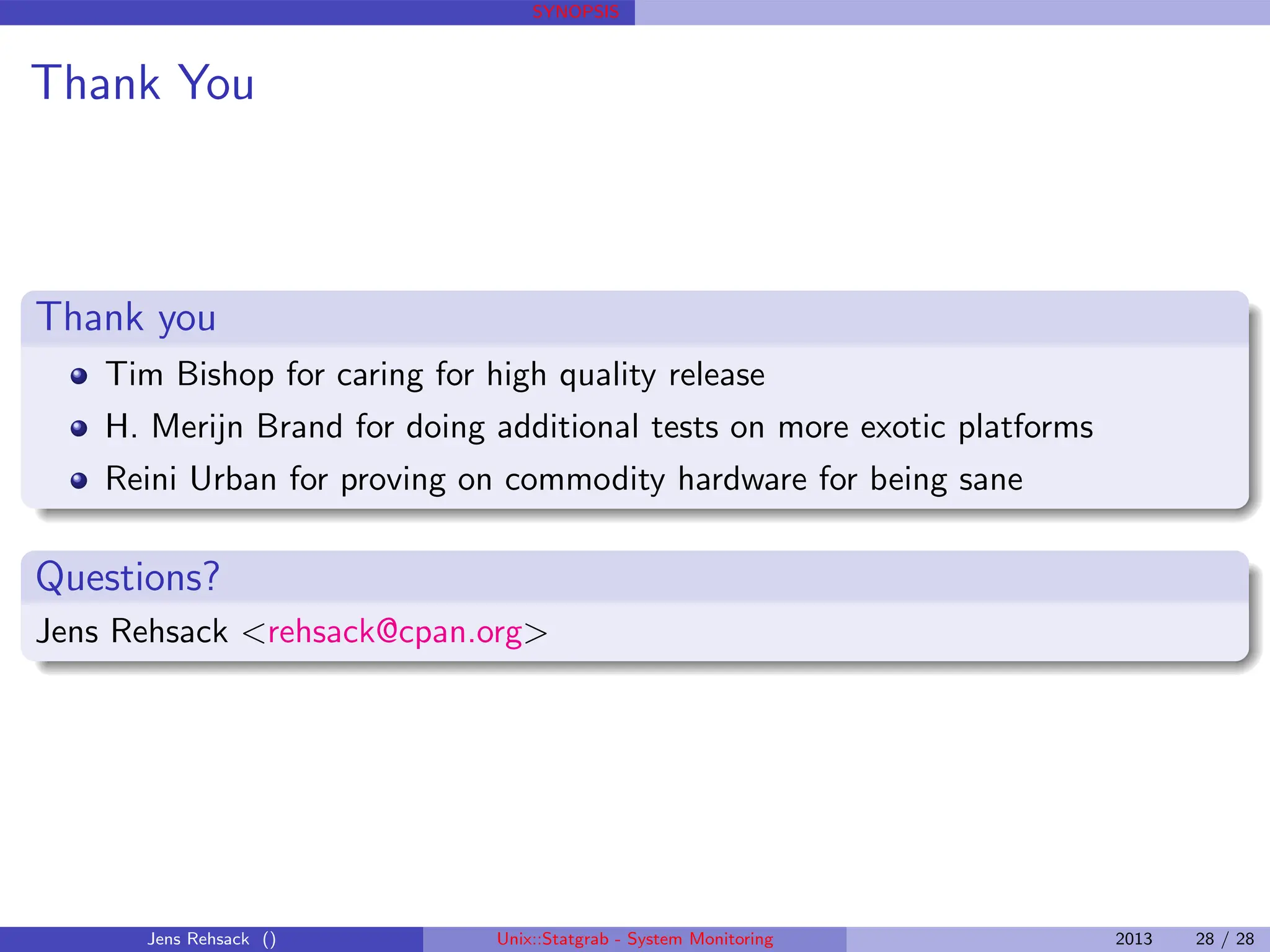 SYNOPSIS

Thank You

Thank you

- Tim Bishop for caring for high quality release
- H. Merijn Brand for doing additional tests on more exotic platforms
- Reini Urban for proving on commodity hardware for being sane

Questions?

Jens Rehsack <rehsack@cpan.org>

Jens Rehsack () Unix::Statgrab - System Monitoring 2013 28 / 28